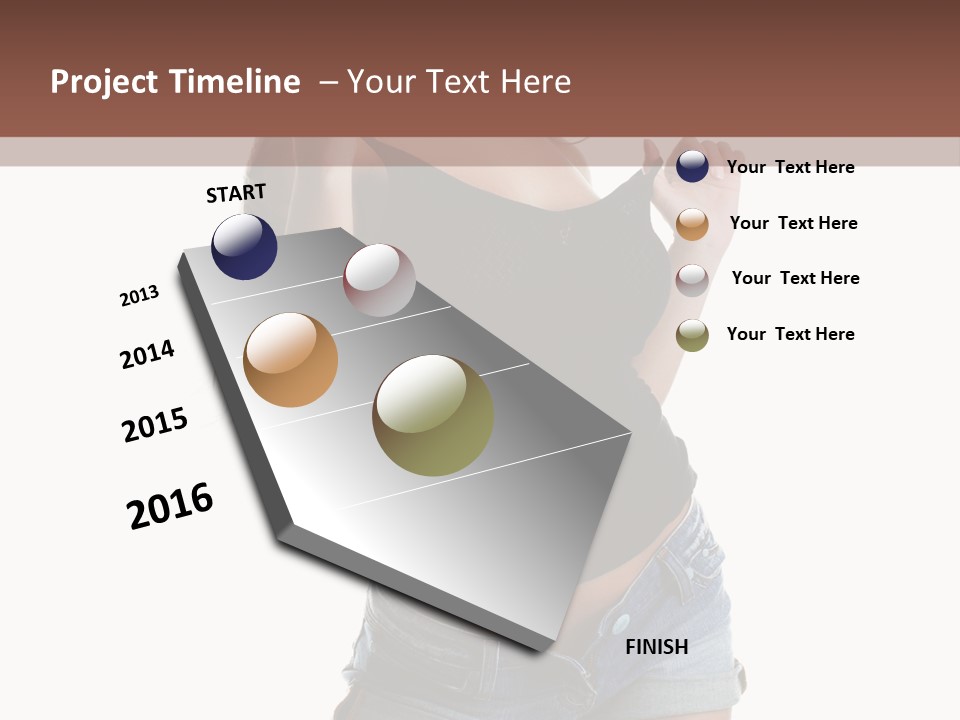 Project Timeline – Your Text Here

START

2013

2014

2015

2016

FINISH

Your Text Here

Your Text Here

Your Text Here

Your Text Here